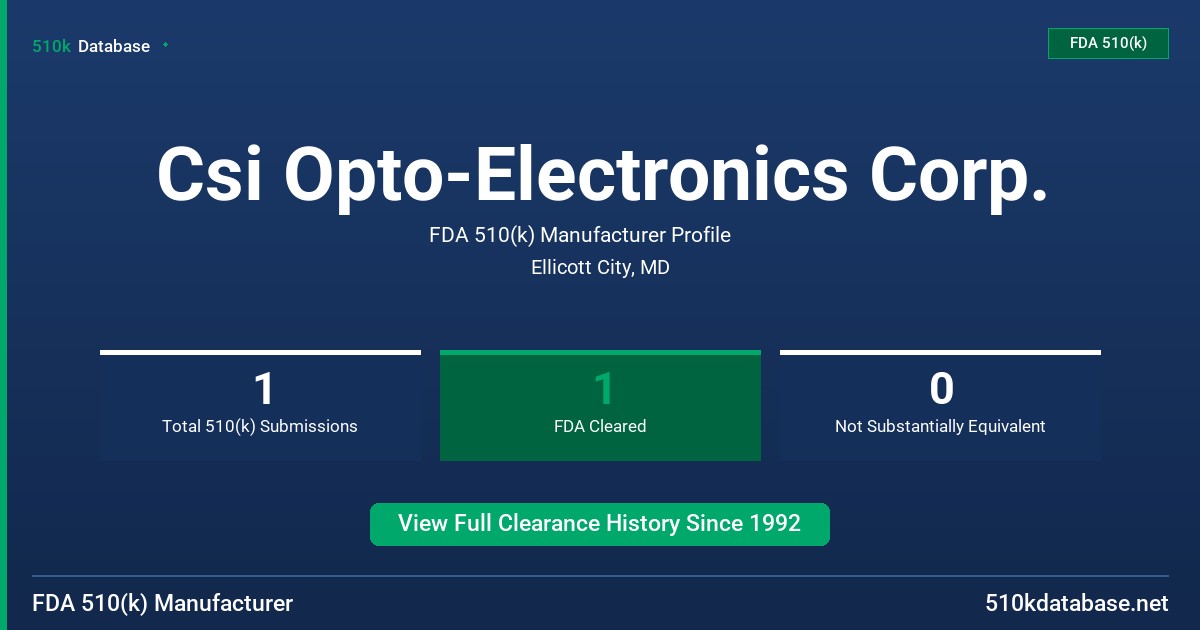 510k Database

FDA 510(k)

Csi Opto-Electronics Corp.

FDA 510(k) Manufacturer Profile

Ellicott City, MD

1
Total 510(k) Submissions

1
FDA Cleared

0
Not Substantially Equivalent

View Full Clearance History Since 1992

FDA 510(k) Manufacturer

510kdatabase.net